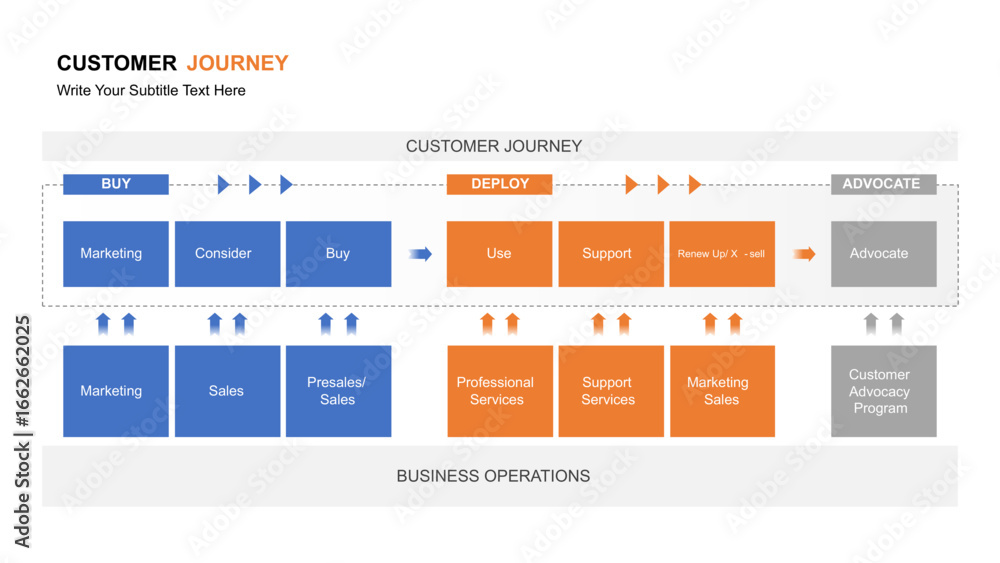 CUSTOMER JOURNEY
Write Your Subtitle Text Here

CUSTOMER JOURNEY

BUY

DEPLOY

ADVOCATE

Marketing

Consider

Buy

Use

Support

Renew Up/ X - sell

Advocate

Marketing

Sales

Presales/ Sales

Professional Services

Support Services

Marketing Sales

Customer Advocacy Program

BUSINESS OPERATIONS

Adobe Stock | #166262025